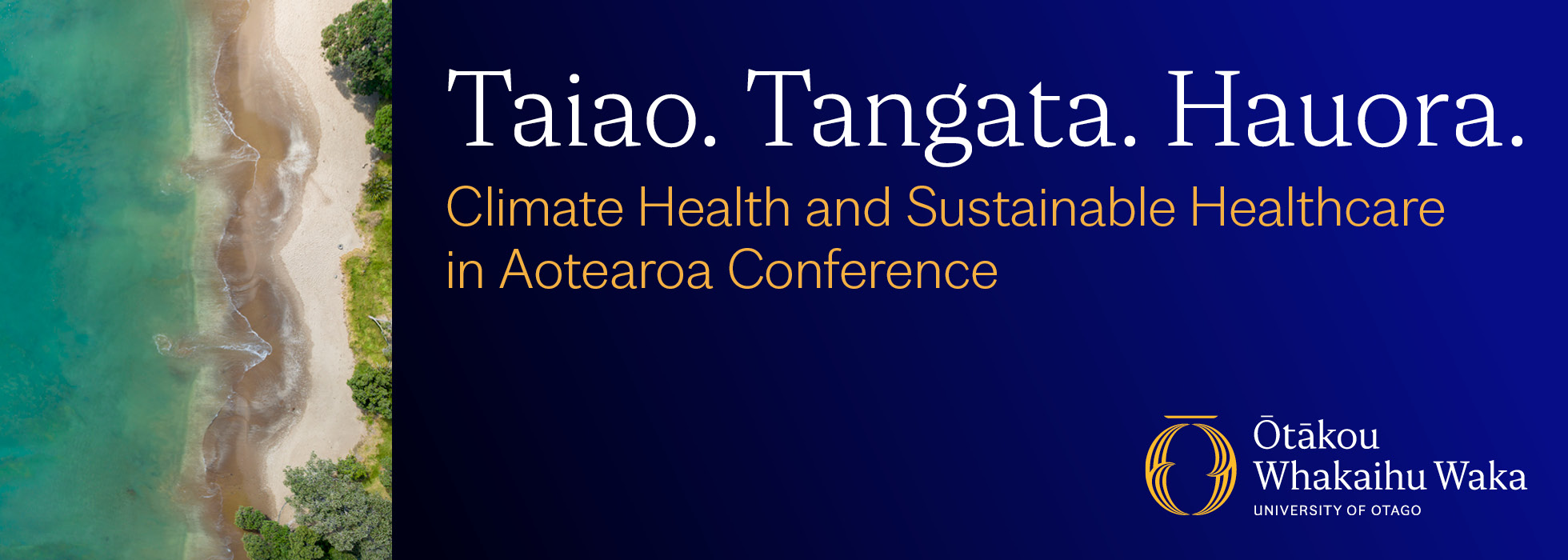 Taiao. Tangata. Hauora.

Climate Health and Sustainable Healthcare in Aotearoa Conference

Ōtākou Whakaihu Waka
UNIVERSITY OF OTAGO